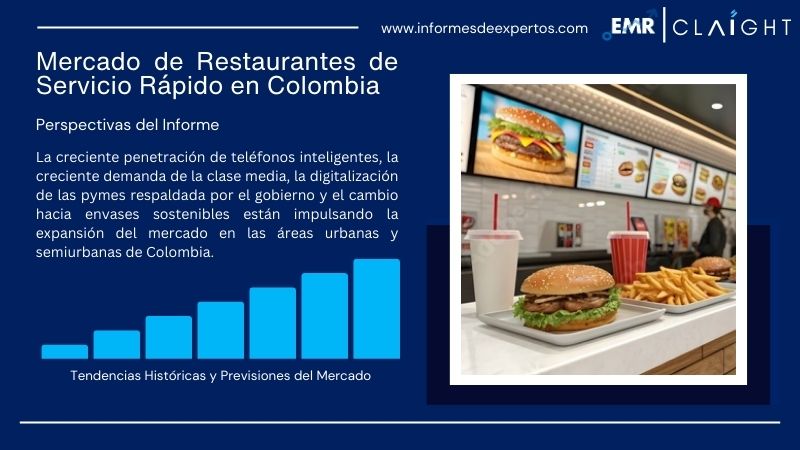 www.informesdeexpertos.com

EMR | CLAIGHT

Mercado de Restaurantes de Servicio Rápido en Colombia

Perspectivas del Informe

La creciente penetración de teléfonos inteligentes, la creciente demanda de la clase media, la digitalización de las pymes respaldada por el gobierno y el cambio hacia envases sostenibles están impulsando la expansión del mercado en las áreas urbanas y semiurbanas de Colombia.

Tendencias Históricas y Previsiones del Mercado